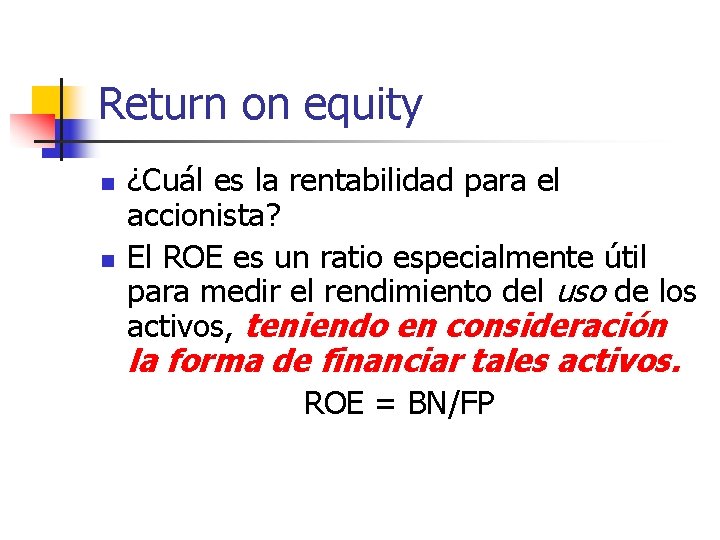 Return on equity

• ¿Cuál es la rentabilidad para el accionista?
• El ROE es un ratio especialmente útil para medir el rendimiento del uso de los activos, teniendo en consideración la forma de financiar tales activos.

ROE = BN/FP